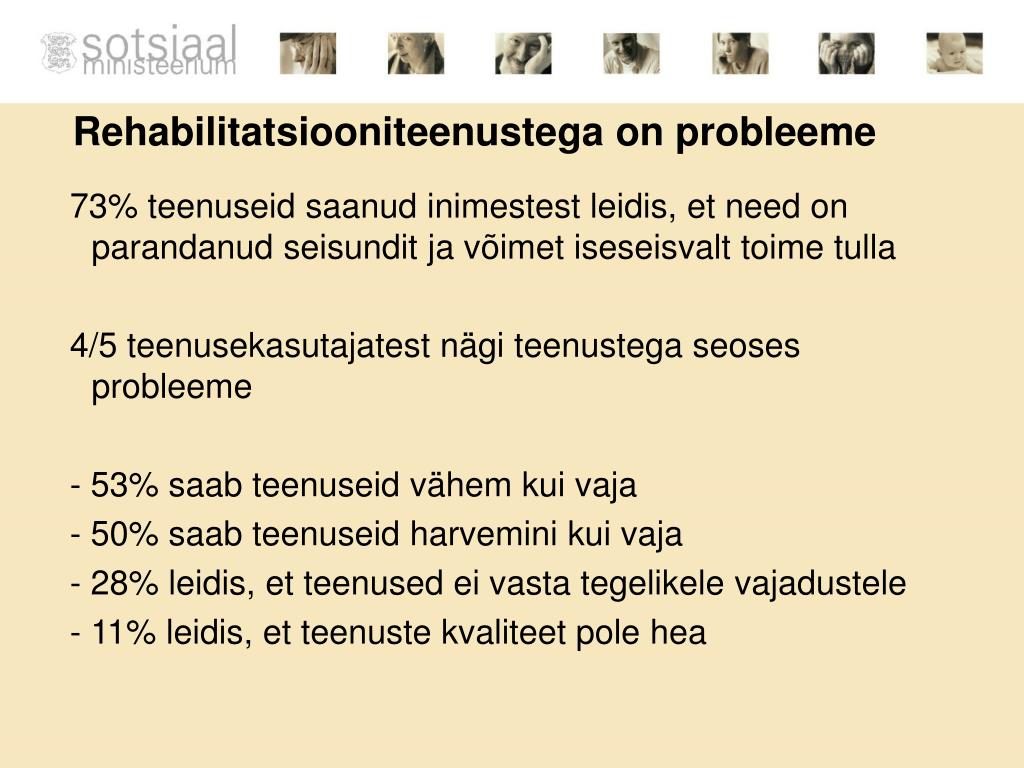 sotsiaal ministeerium

Rehabilitatsiooniteenustega on probleeme

73% teenuseid saanud inimestest leidis, et need on parandanud seisundit ja võimet iseseisvalt toime tulla

4/5 teenusekasutajatest nägi teenustega seoses probleeme

- 53% saab teenuseid vähem kui vaja
- 50% saab teenuseid harvemini kui vaja
- 28% leidis, et teenused ei vasta tegelikele vajadustele
- 11% leidis, et teenuste kvaliteet pole hea